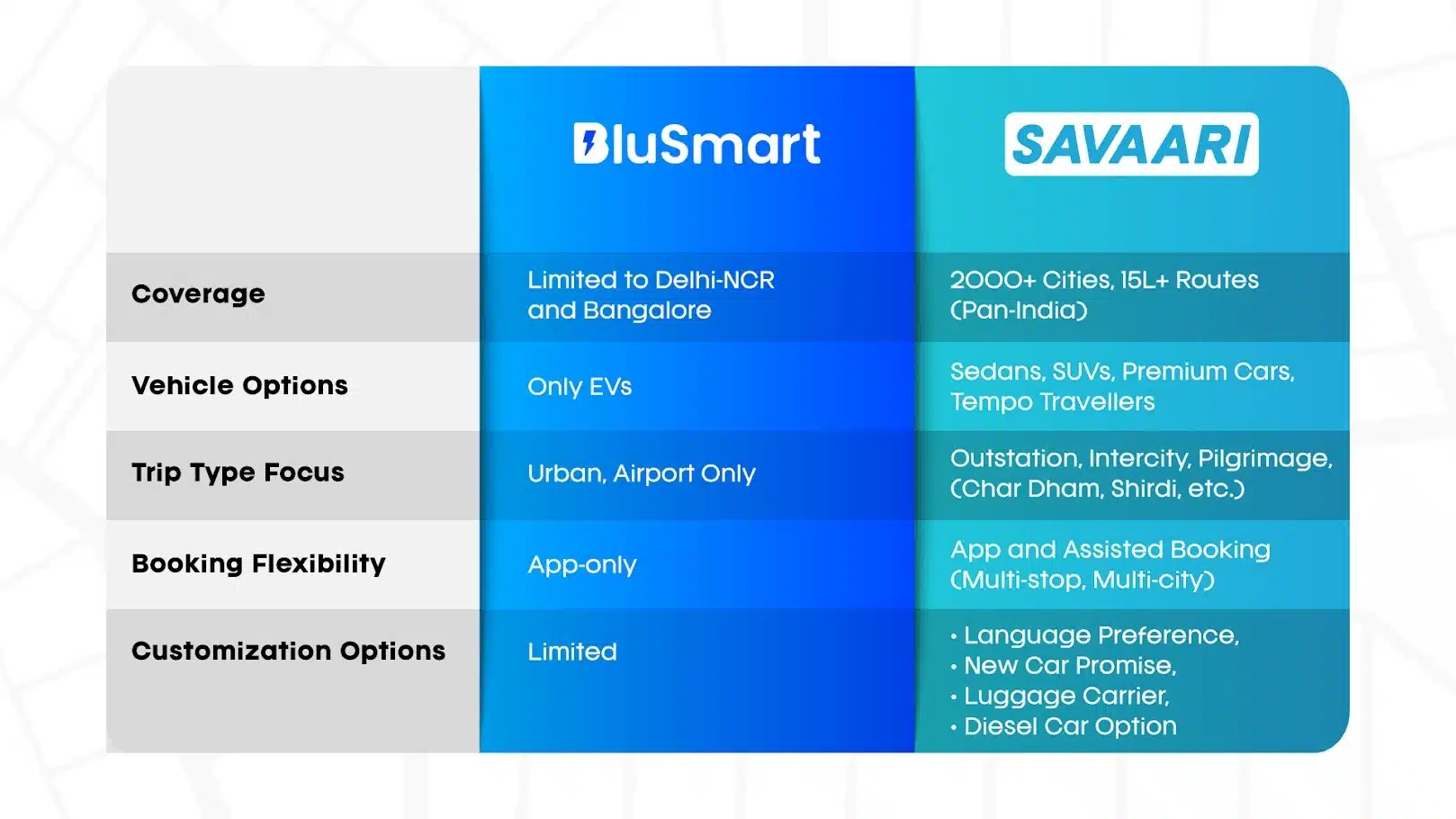 | | BluSmart | SAVAARI |
|---|---|---|
| Coverage | Limited to Delhi-NCR and Bangalore | 2000+ Cities, 15L+ Routes (Pan-India) |
| Vehicle Options | Only EVs | Sedans, SUVs, Premium Cars, Tempo Travellers |
| Trip Type Focus | Urban, Airport Only | Outstation, Intercity, Pilgrimage, (Char Dham, Shirdi, etc.) |
| Booking Flexibility | App-only | App and Assisted Booking (Multi-stop, Multi-city) |
| Customization Options | Limited | • Language Preference, • New Car Promise, • Luggage Carrier, • Diesel Car Option |